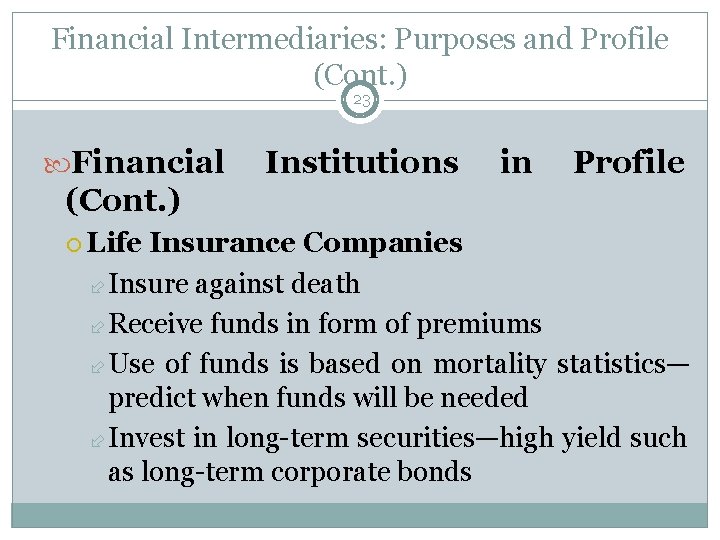 Financial Intermediaries: Purposes and Profile (Cont.)

23

Financial Institutions in Profile (Cont.)

Life Insurance Companies

Insure against death

Receive funds in form of premiums

Use of funds is based on mortality statistics—predict when funds will be needed

Invest in long-term securities—high yield such as long-term corporate bonds